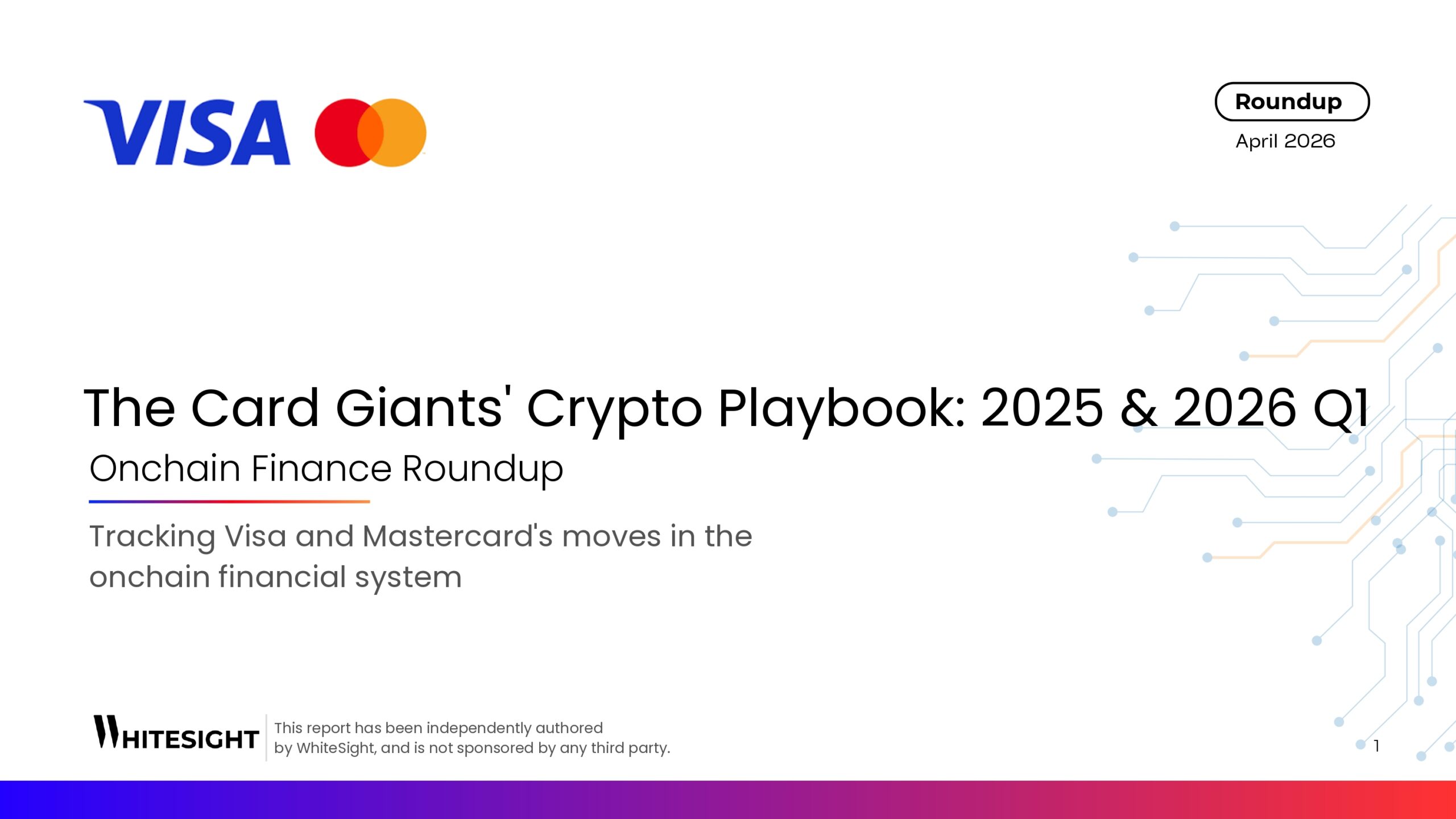 VISA

Roundup

April 2026

The Card Giants' Crypto Playbook: 2025 & 2026 Q1

Onchain Finance Roundup

Tracking Visa and Mastercard's moves in the onchain financial system

WHITESIGHT

This report has been independently authored by WhiteSight, and is not sponsored by any third party.

1